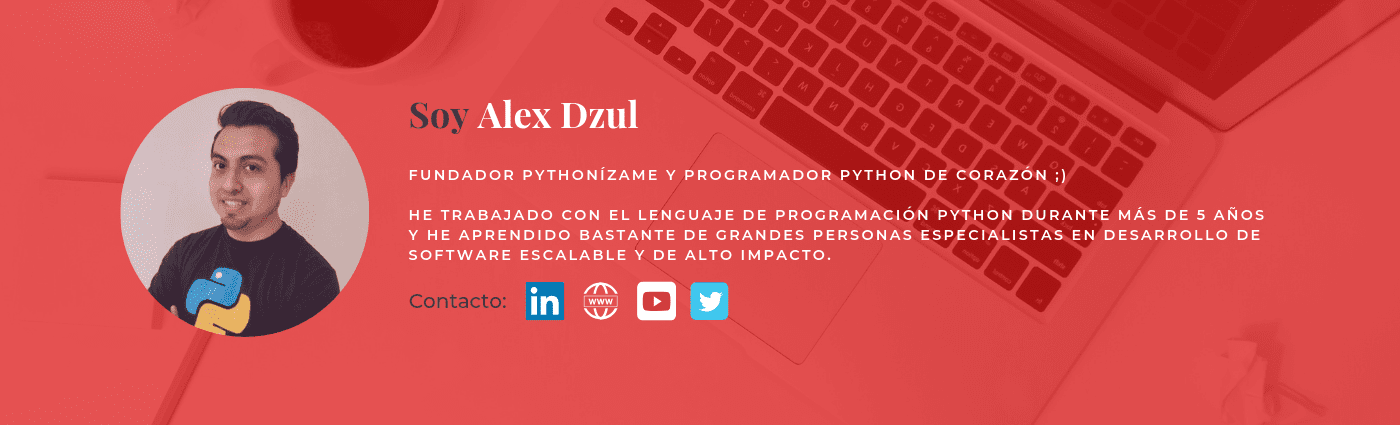 Soy Alex Dzul

FUNDADOR PYTHONÍZAME Y PROGRAMADOR PYTHON DE CORAZÓN ;)

HE TRABAJADO CON EL LENGUAJE DE PROGRAMACIÓN PYTHON DURANTE MÁS DE 5 AÑOS Y HE APRENDIDO BASTANTE DE GRANDES PERSONAS ESPECIALISTAS EN DESARROLLO DE SOFTWARE ESCALABLE Y DE ALTO IMPACTO.

Contacto: in www